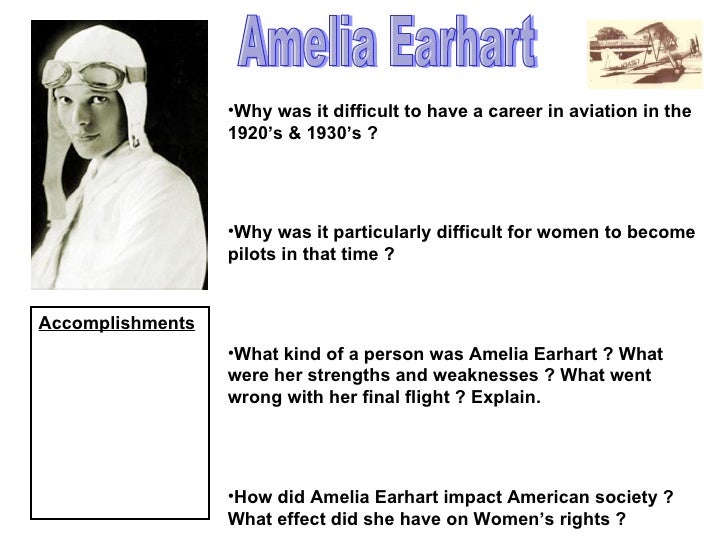 Amelia Earhart

•Why was it difficult to have a career in aviation in the 1920's & 1930's ?

•Why was it particularly difficult for women to become pilots in that time ?

Accomplishments

•What kind of a person was Amelia Earhart ? What were her strengths and weaknesses ? What went wrong with her final flight ? Explain.

•How did Amelia Earhart impact American society ? What effect did she have on Women's rights ?